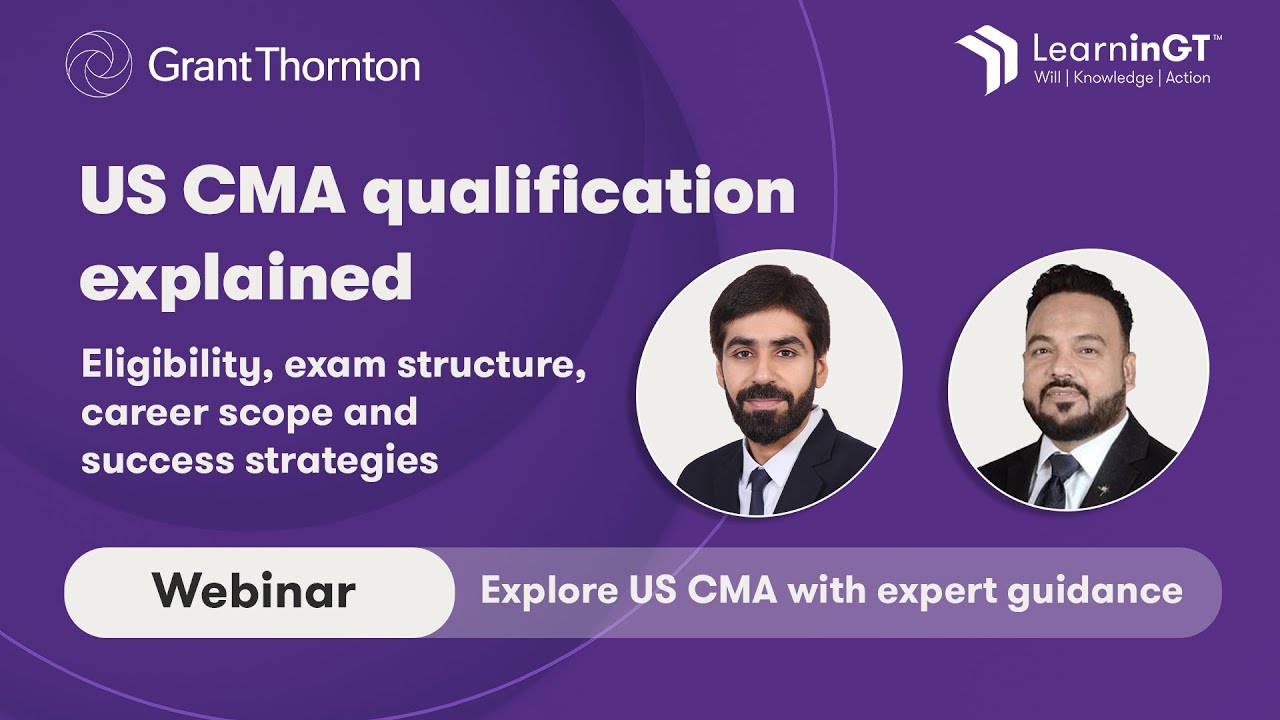 Grant Thornton

LearninGT™
Will | Knowledge | Action

US CMA qualification explained

Eligibility, exam structure, career scope and success strategies

Webinar

Explore US CMA with expert guidance